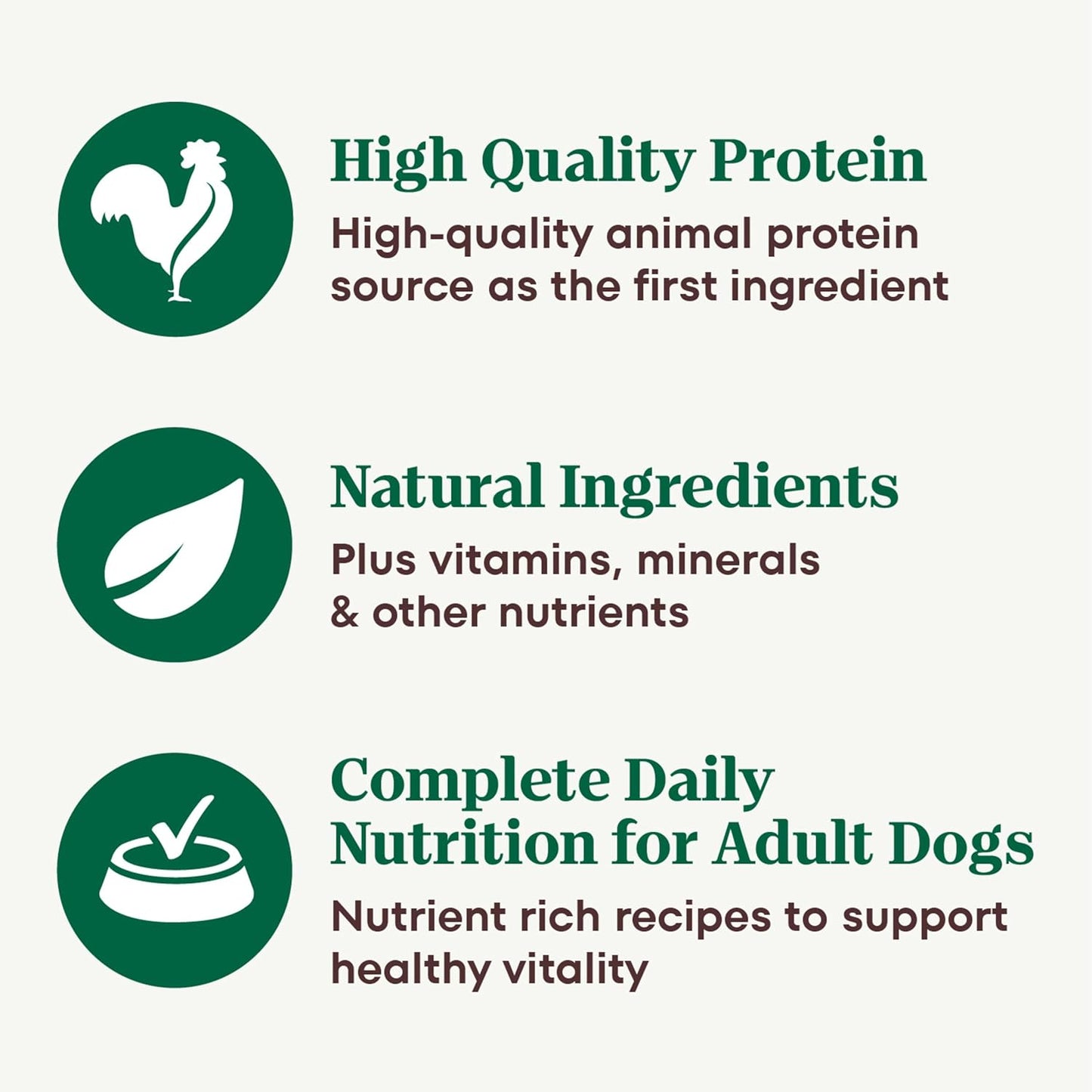 High Quality Protein
High-quality animal protein source as the first ingredient

Natural Ingredients
Plus vitamins, minerals & other nutrients

Complete Daily Nutrition for Adult Dogs
Nutrient rich recipes to support healthy vitality